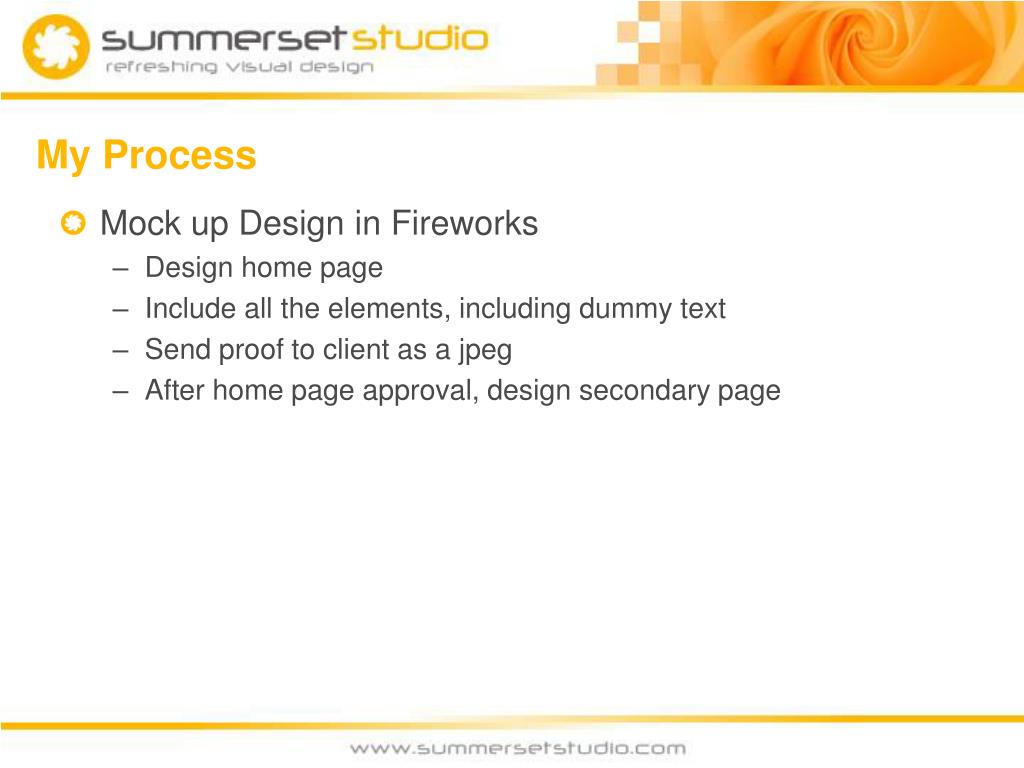 summersetstudio
refreshing visual design

My Process

Mock up Design in Fireworks
– Design home page
– Include all the elements, including dummy text
– Send proof to client as a jpeg
– After home page approval, design secondary page

www.summersetstudio.com